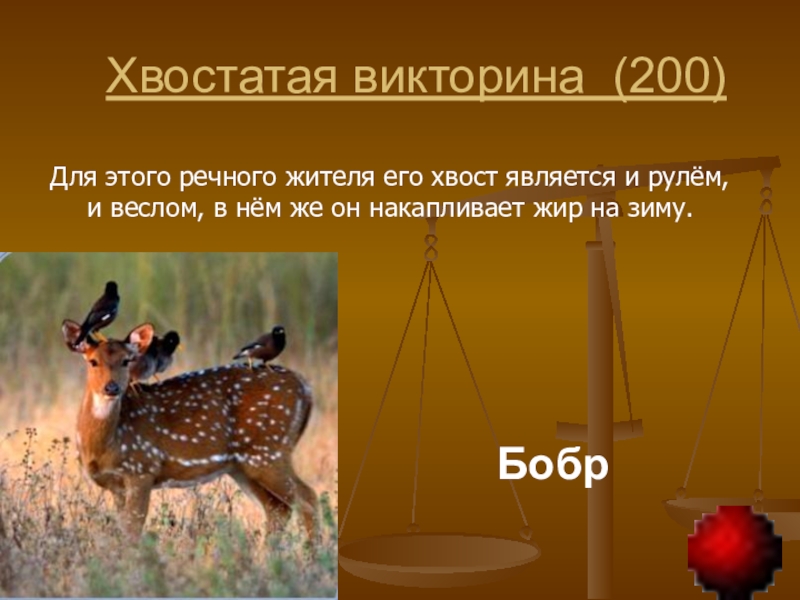 Хвостатая викторина (200)

Для этого речного жителя его хвост является и рулём, и веслом, в нём же он накапливает жир на зиму.

Бобр